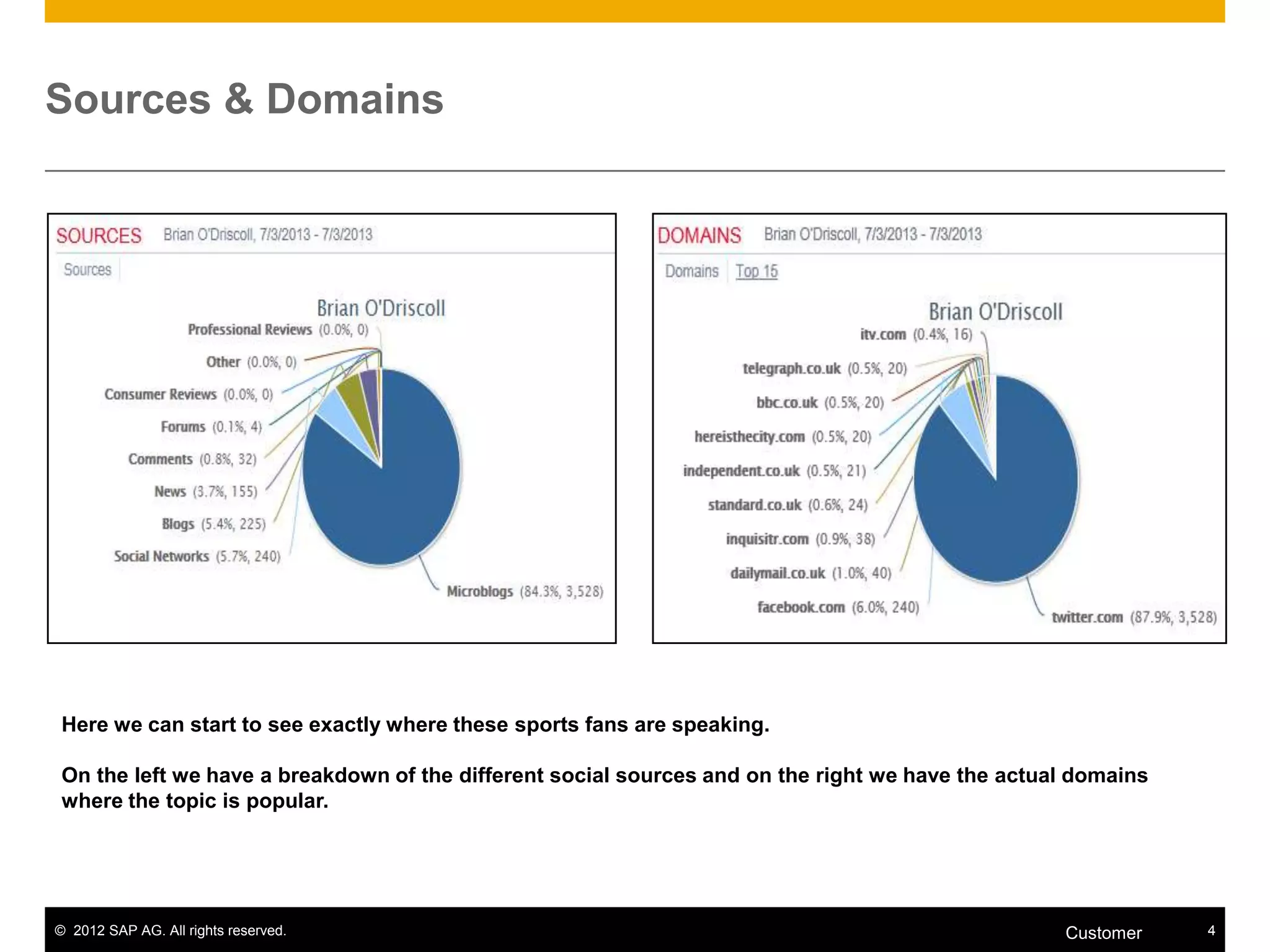 Sources & Domains

SOURCES Brian O'Driscoll, 7/3/2013 - 7/3/2013

Sources

Brian O'Driscoll

Professional Reviews (0.0%, 0)

Other (0.0%, 0)

Consumer Reviews (0.0%, 0)

Forums (0.1%, 4)

Comments (0.8%, 32)

News (3.7%, 155)

Blogs (5.4%, 225)

Social Networks (5.7%, 240)

Microblogs (84.3%, 3,528)

DOMAINS Brian O'Driscoll, 7/3/2013 - 7/3/2013

Domains Top 15

Brian O'Driscoll

itv.com (0.4%, 16)

telegraph.co.uk (0.5%, 20)

bbc.co.uk (0.5%, 20)

hereisthecity.com (0.5%, 20)

independent.co.uk (0.5%, 21)

standard.co.uk (0.6%, 24)

inquisitr.com (0.9%, 38)

dailymail.co.uk (1.0%, 40)

facebook.com (6.0%, 240)

twitter.com (87.9%, 3,528)

Here we can start to see exactly where these sports fans are speaking.

On the left we have a breakdown of the different social sources and on the right we have the actual domains where the topic is popular.

© 2012 SAP AG. All rights reserved.

Customer

4